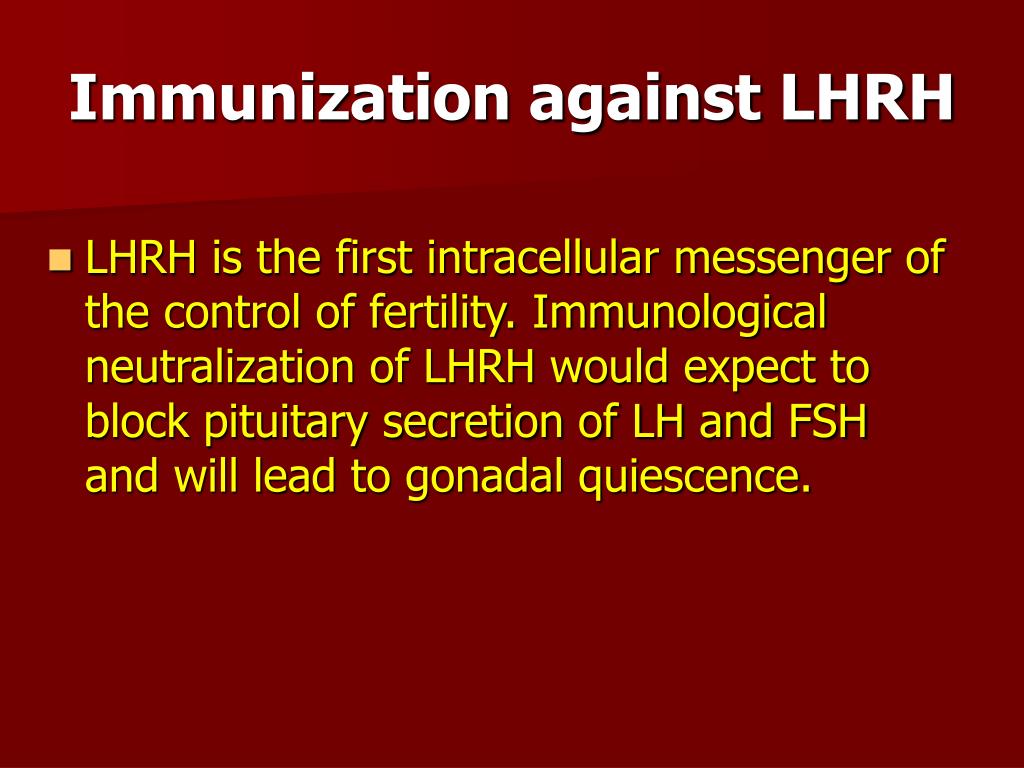 Immunization against LHRH

LHRH is the first intracellular messenger of the control of fertility. Immunological neutralization of LHRH would expect to block pituitary secretion of LH and FSH and will lead to gonadal quiescence.